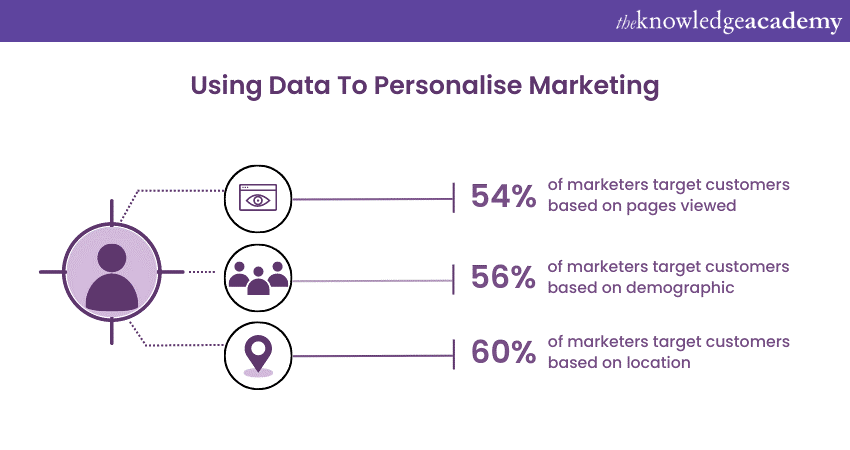 theknowledgeacademy

Using Data To Personalise Marketing

54% of marketers target customers based on pages viewed

56% of marketers target customers based on demographic

60% of marketers target customers based on location